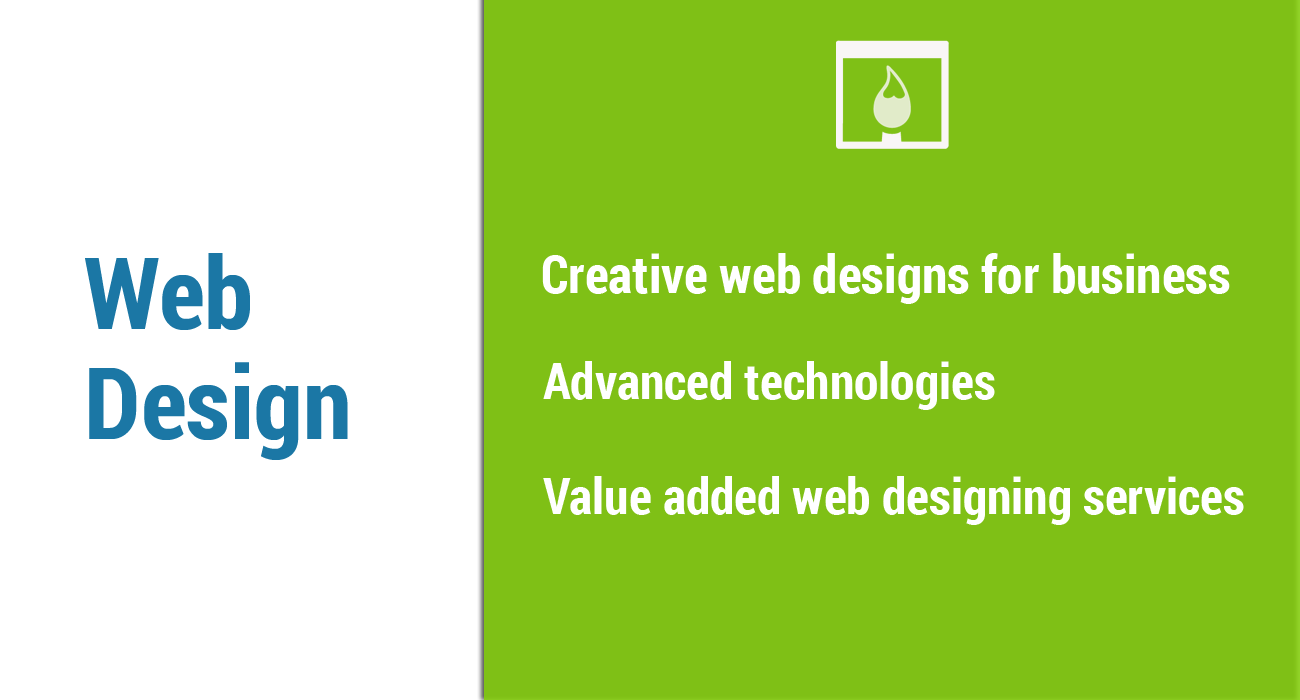 Web
Design

Creative web designs for business

Advanced technologies

Value added web designing services